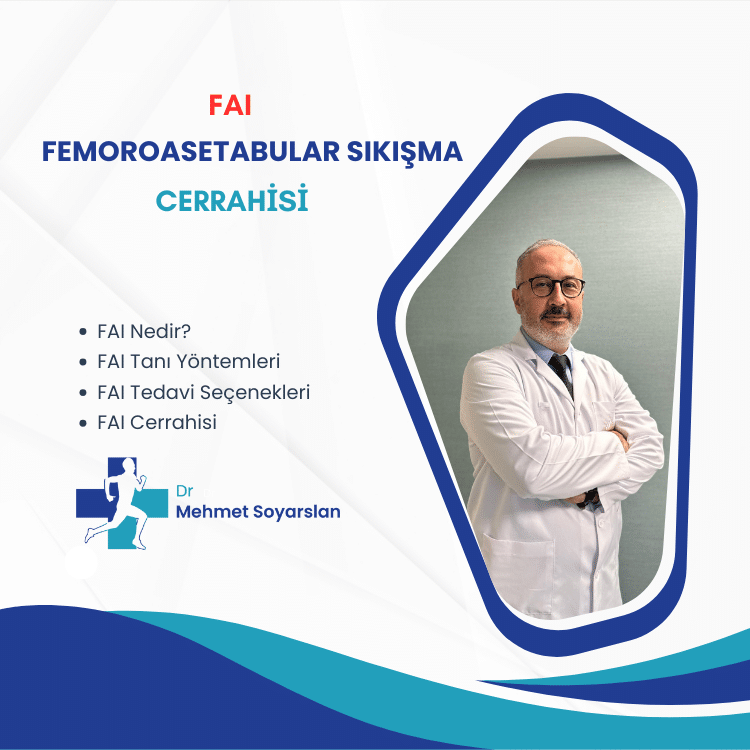 FAI
FEMOROASETABULAR SIKIŞMA
CERRAHİSİ

• FAI Nedir?
• FAI Tanı Yöntemleri
• FAI Tedavi Seçenekleri
• FAI Cerrahisi

Dr
Mehmet Soyarslan